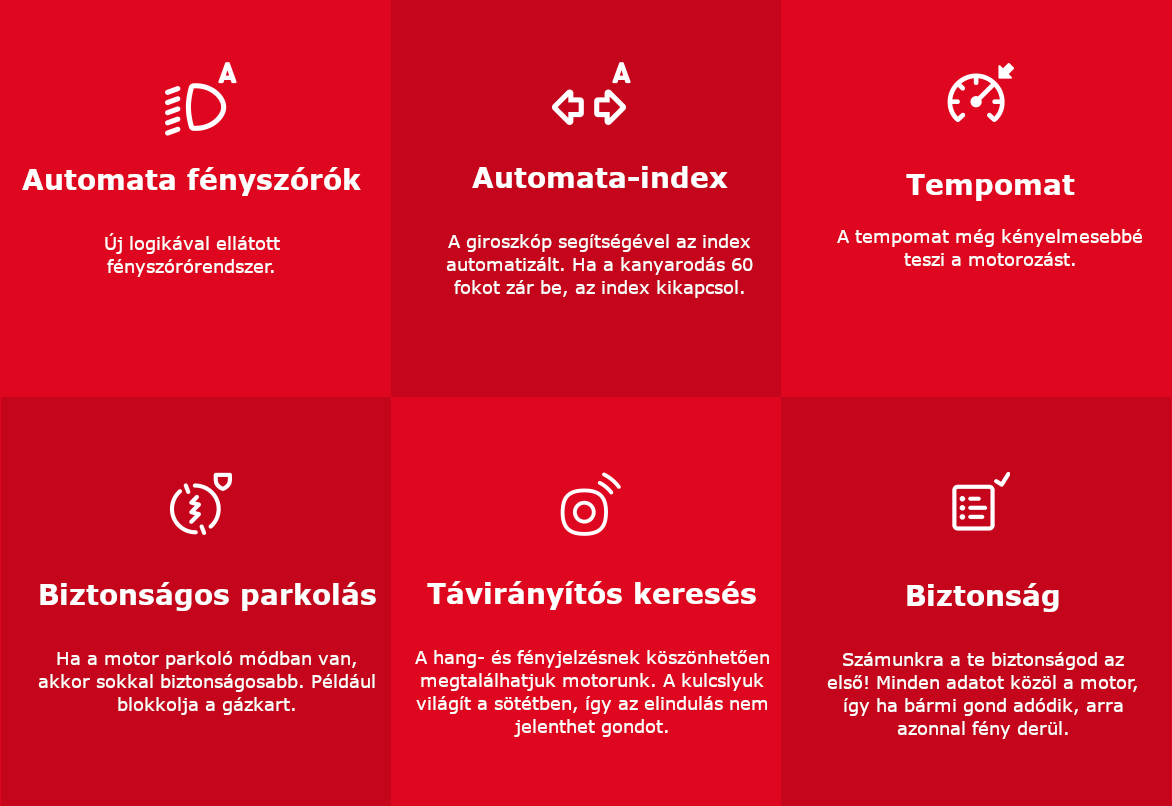 A

Automata fényszórók

Új logikával ellátott fényszórórendszer.

A

Automata-index

A giroszkóp segítségével az index automatizált. Ha a kanyarodás 60 fokot zár be, az index kikapcsol.

Tempomat

A tempomat még kényelmesebbé teszi a motorozást.

Biztonságos parkolás

Ha a motor parkoló módban van, akkor sokkal biztonságosabb. Például blokkolja a gázkart.

Távirányítós keresés

A hang- és fényjelzésnek köszönhetően megtalálhatjuk motorunk. A kulcslyuk világít a sötétben, így az elindulás nem jelenthet gondot.

Biztonság

Számunkra a te biztonságod az első! Minden adatot közöl a motor, így ha bármi gond adódik, arra azonnal fény derül.